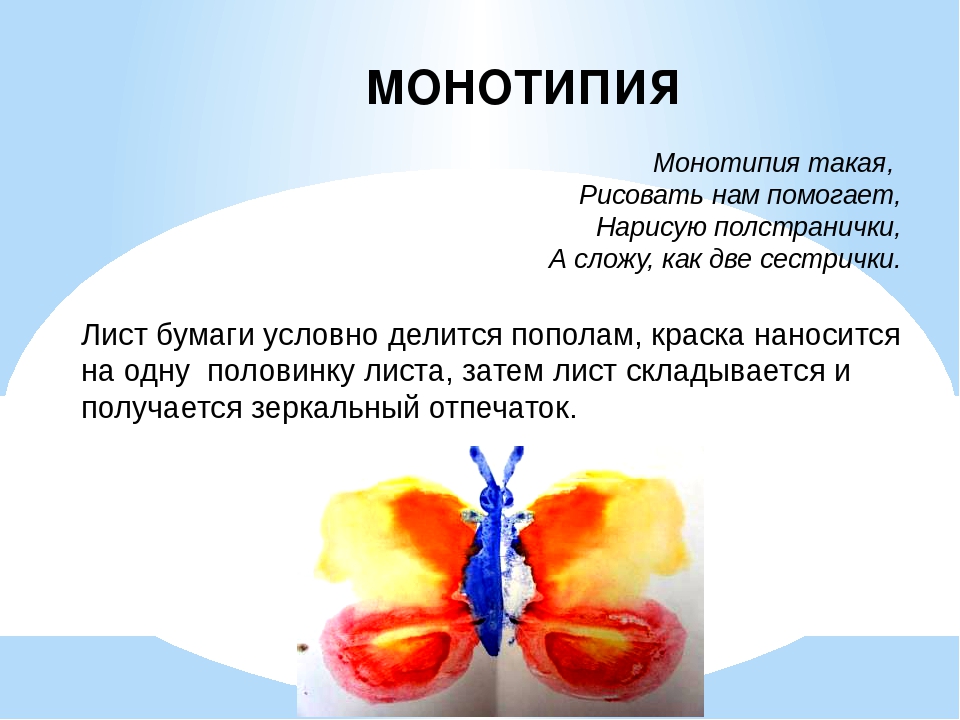 МОНОТИПИЯ

Монотипия такая,
Рисовать нам помогает,
Нарисую полстранички,
А сложу, как две сестрички.

Лист бумаги условно делится пополам, краска наносится на одну половинку листа, затем лист складывается и получается зеркальный отпечаток.